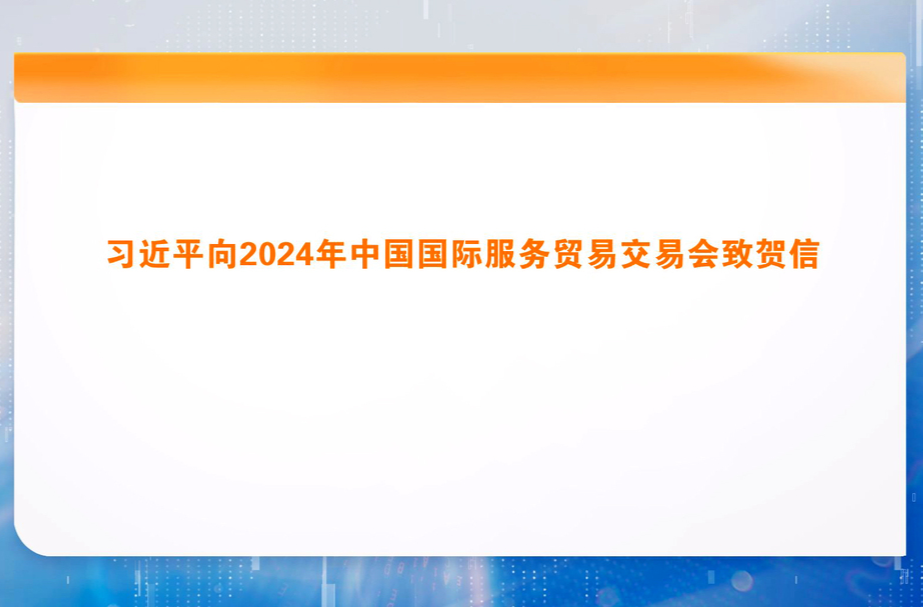 习近平向2024年中国国际服务贸易交易会致贺信